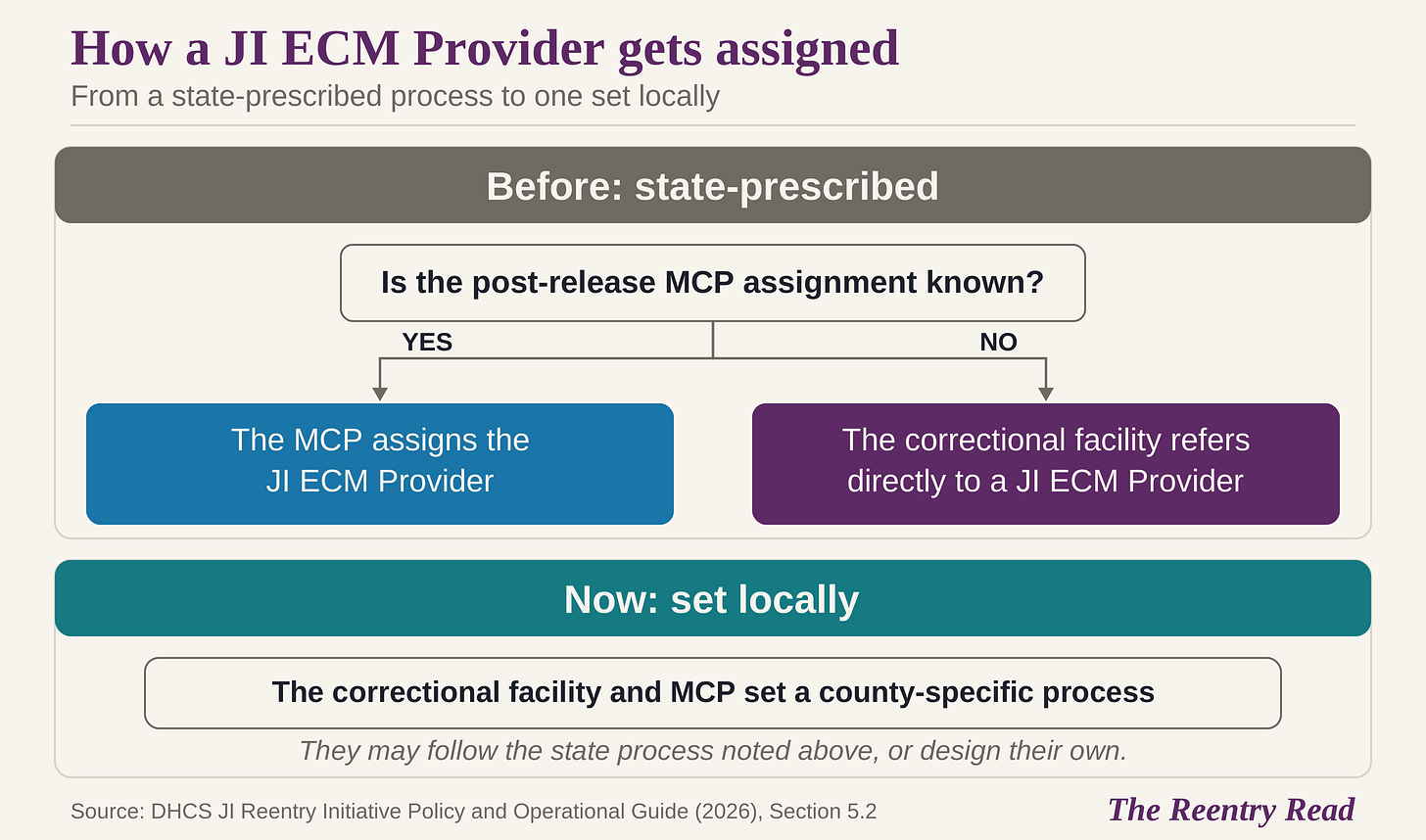 How a JI ECM Provider gets assigned
From a state-prescribed process to one set locally

Before: state-prescribed

Is the post-release MCP assignment known?

YES

NO

The MCP assigns the JI ECM Provider

The correctional facility refers directly to a JI ECM Provider

Now: set locally

The correctional facility and MCP set a county-specific process

They may follow the state process noted above, or design their own.

Source: DHCS JI Reentry Initiative Policy and Operational Guide (2026), Section 5.2

The Reentry Read